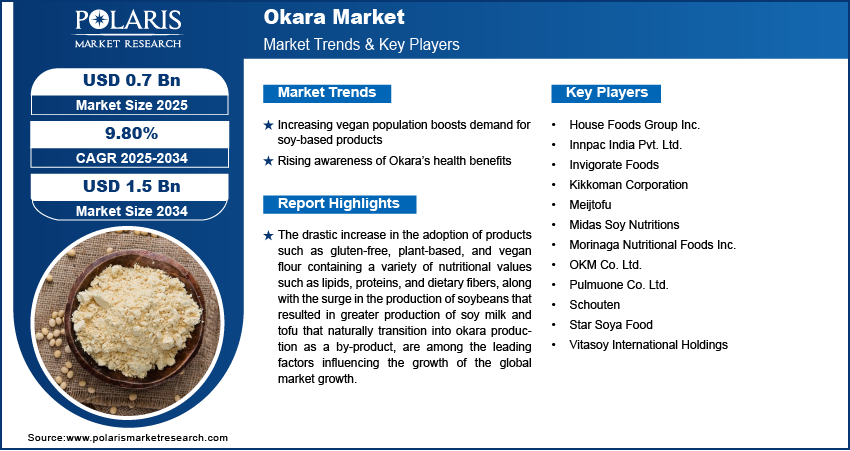 POLARIS
MARKET RESEARCH

Okara Market
Market Trends & Key Players

USD 0.7 Bn
Market Size 2025

9.80%
CAGR 2025-2034

USD 1.5 Bn
Market Size 2034

Market Trends

★ Increasing vegan population boosts demand for soy-based products
★ Rising awareness of Okara's health benefits

Report Highlights

★ The drastic increase in the adoption of products such as gluten-free, plant-based, and vegan flour containing a variety of nutritional values such as lipids, proteins, and dietary fibers, along with the surge in the production of soybeans that resulted in greater production of soy milk and tofu that naturally transition into okara production as a by-product, are among the leading factors influencing the growth of the global market growth.

Key Players

• House Foods Group Inc.
• Innpac India Pvt. Ltd.
• Invigorate Foods
• Kikkoman Corporation
• Meijtofu
• Midas Soy Nutritions
• Morinaga Nutritional Foods Inc.
• OKM Co. Ltd.
• Pulmuone Co. Ltd.
• Schouten
• Star Soya Food
• Vitasoy International Holdings

Source:www.polarismarketresearch.com